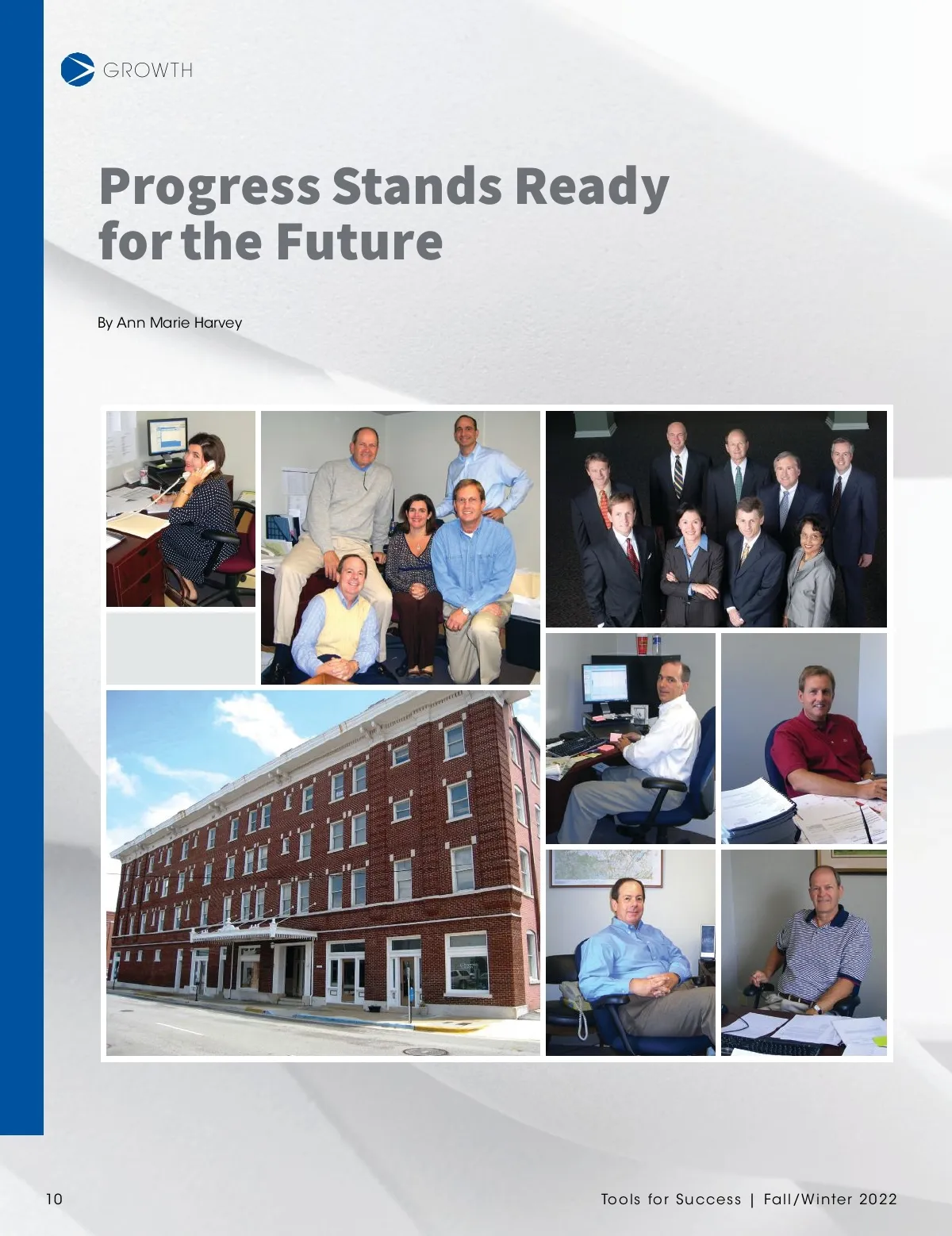 GROWTH

Progress Stands Ready for the Future

By Ann Marie Harvey

10

Tools for Success | Fall/Winter 2022